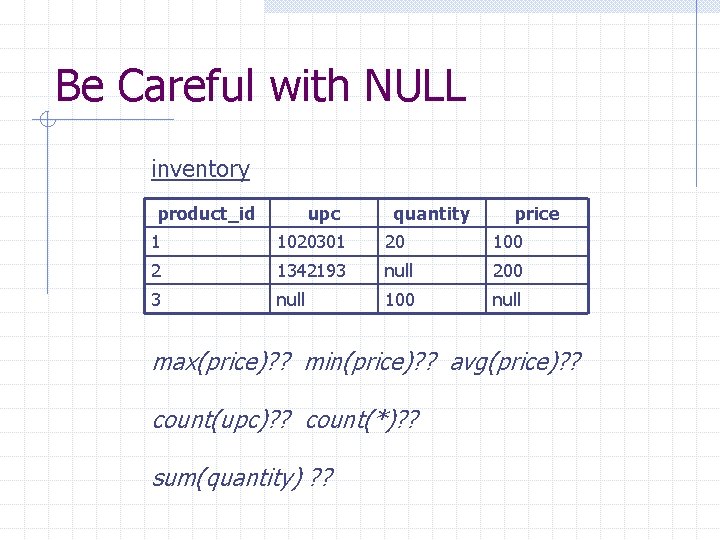 Be Careful with NULL

inventory

| product_id | upc | quantity | price |
|---|---|---|---|
| 1 | 1020301 | 20 | 100 |
| 2 | 1342193 | null | 200 |
| 3 | null | 100 | null |

max(price)?? min(price)?? avg(price)??

count(upc)?? count(*)??

sum(quantity) ??